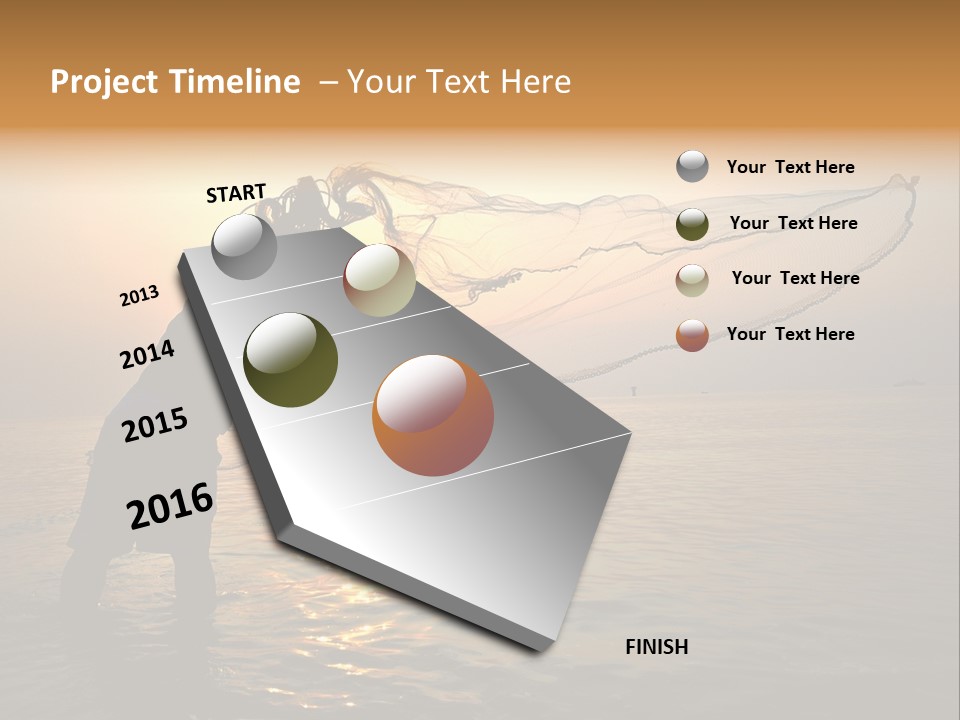 Project Timeline – Your Text Here

START

2013

2014

2015

2016

FINISH

Your Text Here

Your Text Here

Your Text Here

Your Text Here